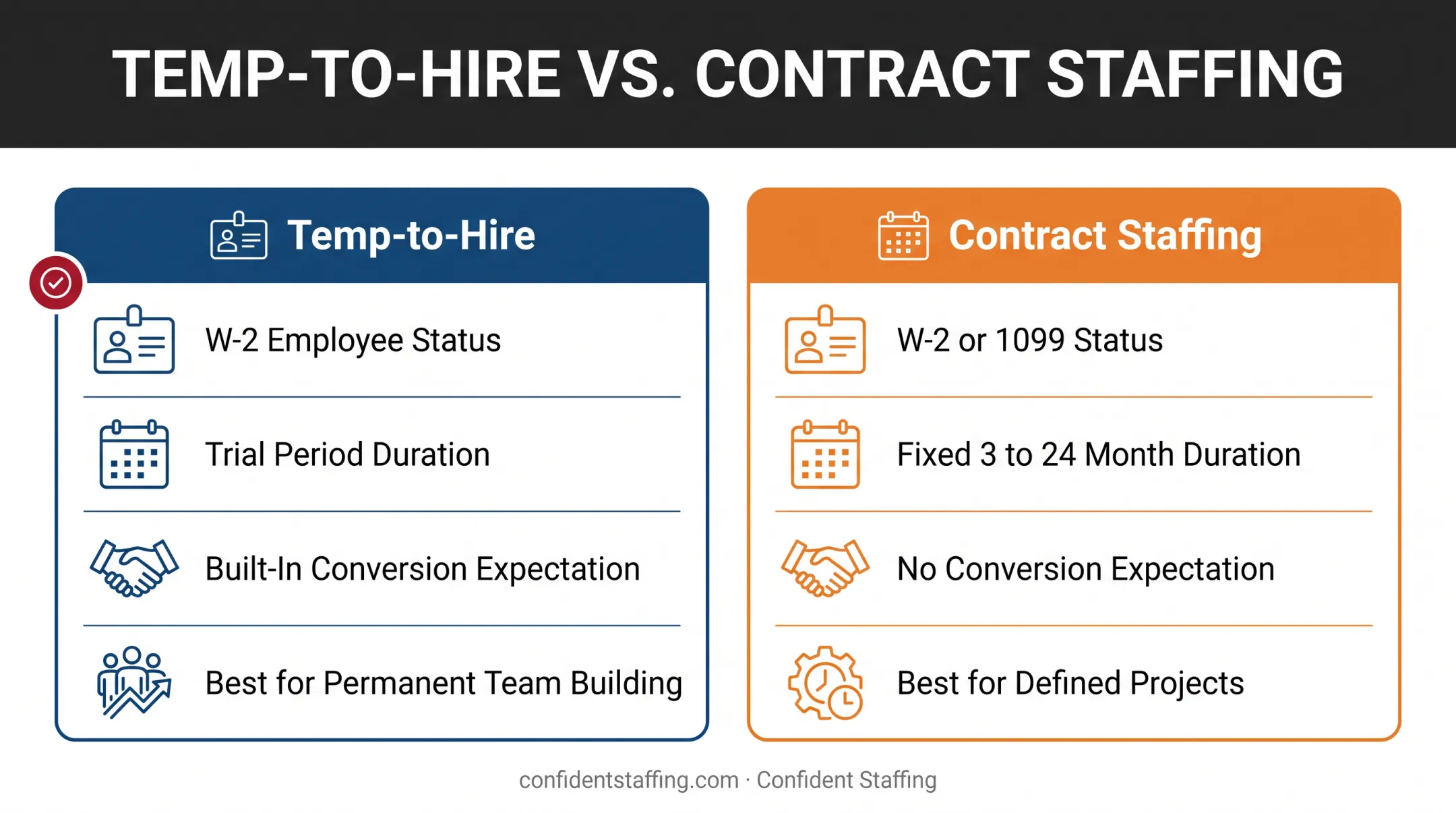 TEMP-TO-HIRE VS. CONTRACT STAFFING

Temp-to-Hire

W-2 Employee Status

Trial Period Duration

Built-In Conversion Expectation

Best for Permanent Team Building

Contract Staffing

W-2 or 1099 Status

Fixed 3 to 24 Month Duration

No Conversion Expectation

Best for Defined Projects

confidentstaffing.com · Confident Staffing